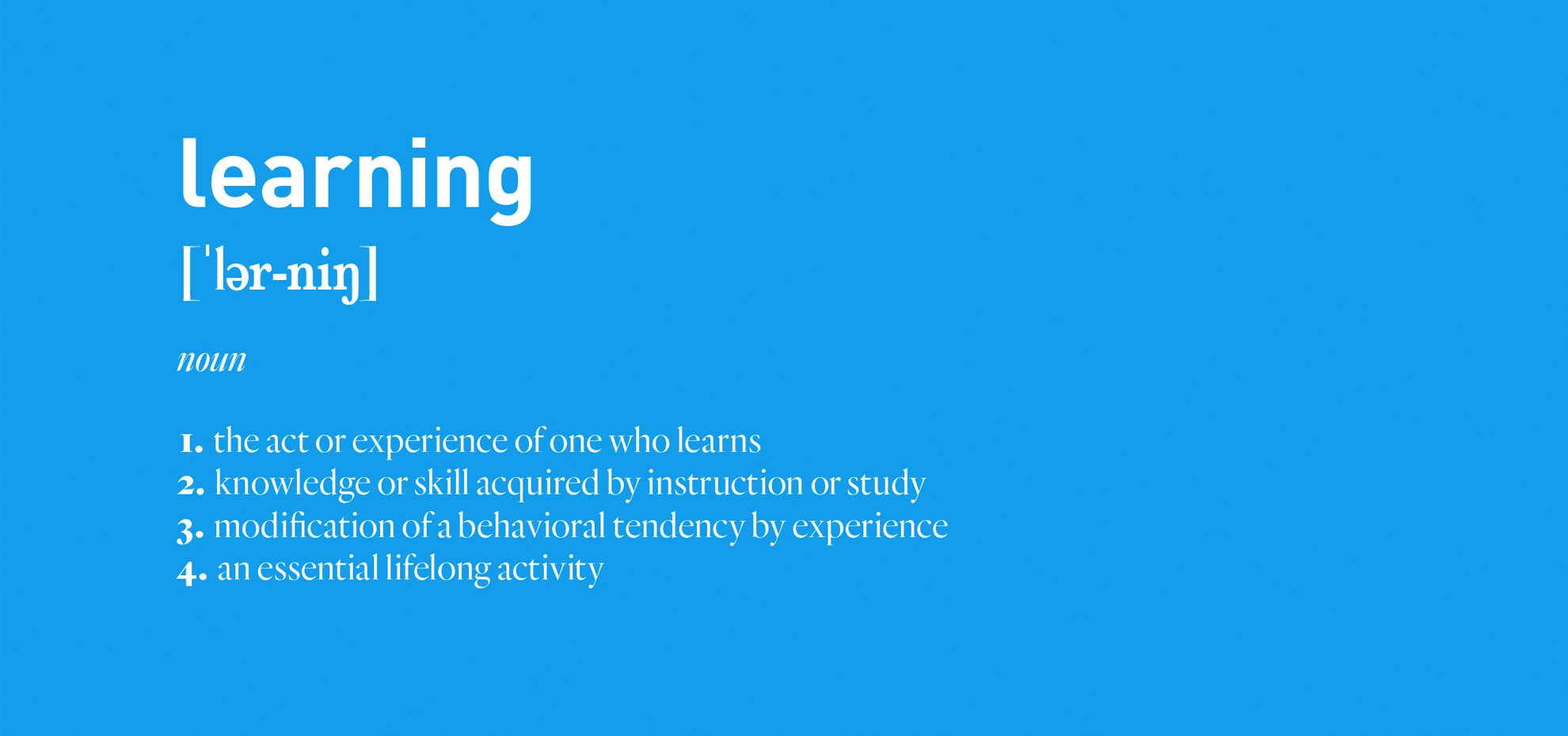 learning

[ˈlər-niŋ]

noun

1. the act or experience of one who learns
2. knowledge or skill acquired by instruction or study
3. modification of a behavioral tendency by experience
4. an essential lifelong activity